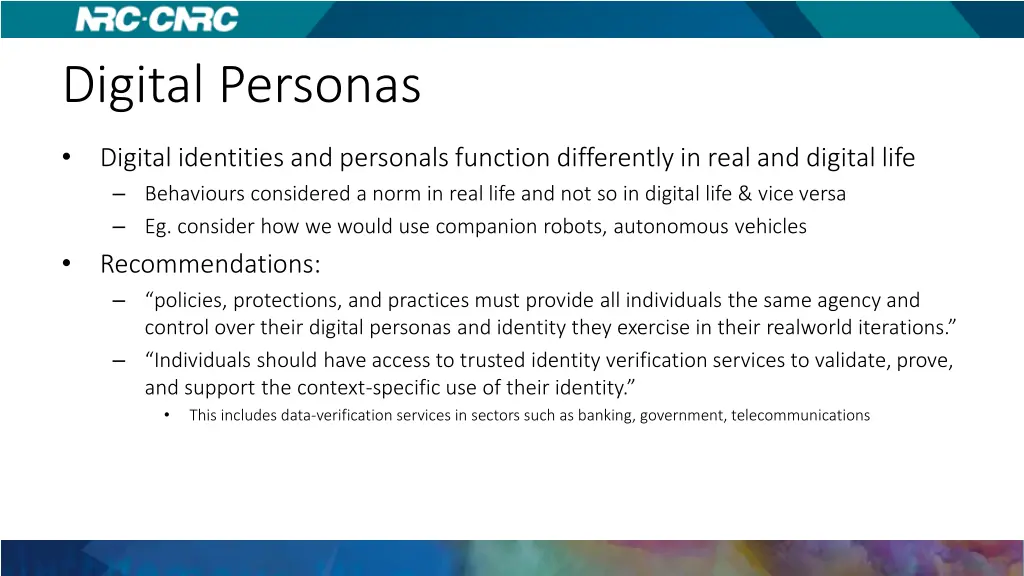 NRC·CNRC

Digital Personas

• Digital identities and personals function differently in real and digital life
– Behaviours considered a norm in real life and not so in digital life & vice versa
– Eg. consider how we would use companion robots, autonomous vehicles
• Recommendations:
– “policies, protections, and practices must provide all individuals the same agency and control over their digital personas and identity they exercise in their realworld iterations.”
– “Individuals should have access to trusted identity verification services to validate, prove, and support the context-specific use of their identity.”
• This includes data-verification services in sectors such as banking, government, telecommunications